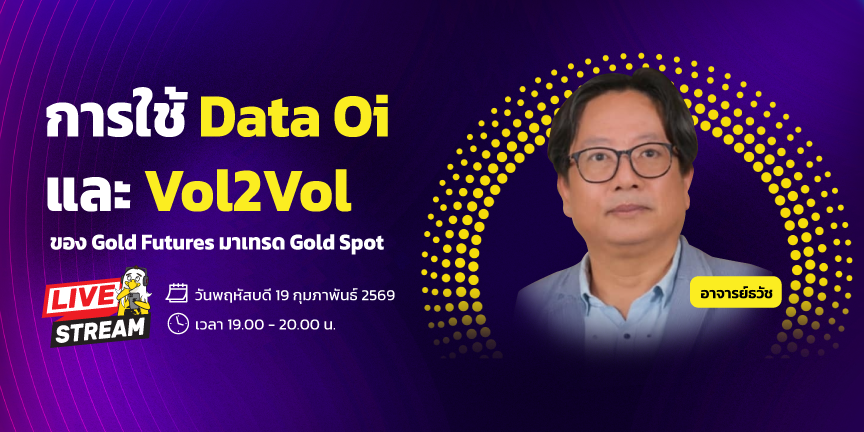 การใช้ Data Oi และ Vol2Vol

ของ Gold Futures มาเทรด Gold Spot

LIVE STREAM

วันพฤหัสบดี 19 กุมภาพันธ์ 2569

เวลา 19.00 - 20.00 น.

อาจารย์ธวัช